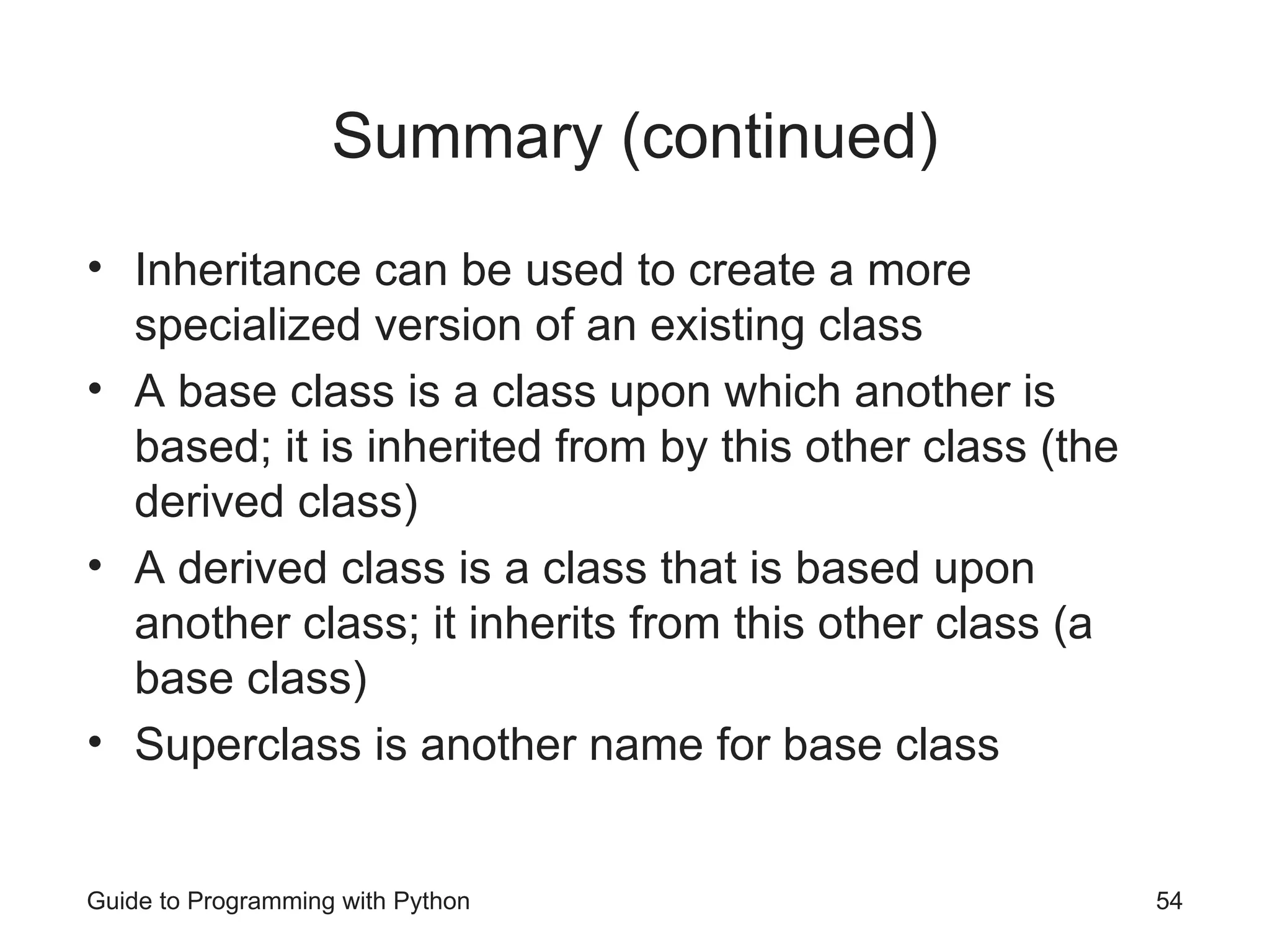 Summary (continued)

• Inheritance can be used to create a more specialized version of an existing class
• A base class is a class upon which another is based; it is inherited from by this other class (the derived class)
• A derived class is a class that is based upon another class; it inherits from this other class (a base class)
• Superclass is another name for base class

Guide to Programming with Python

54